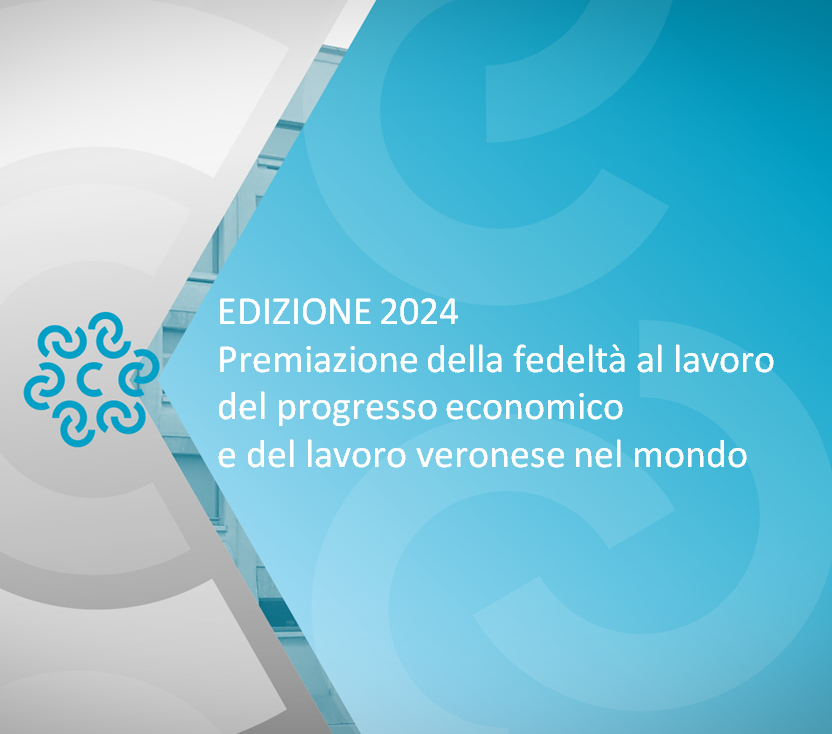 EDIZIONE 2024
Premiazione della fedeltà al lavoro del progresso economico e del lavoro veronese nel mondo